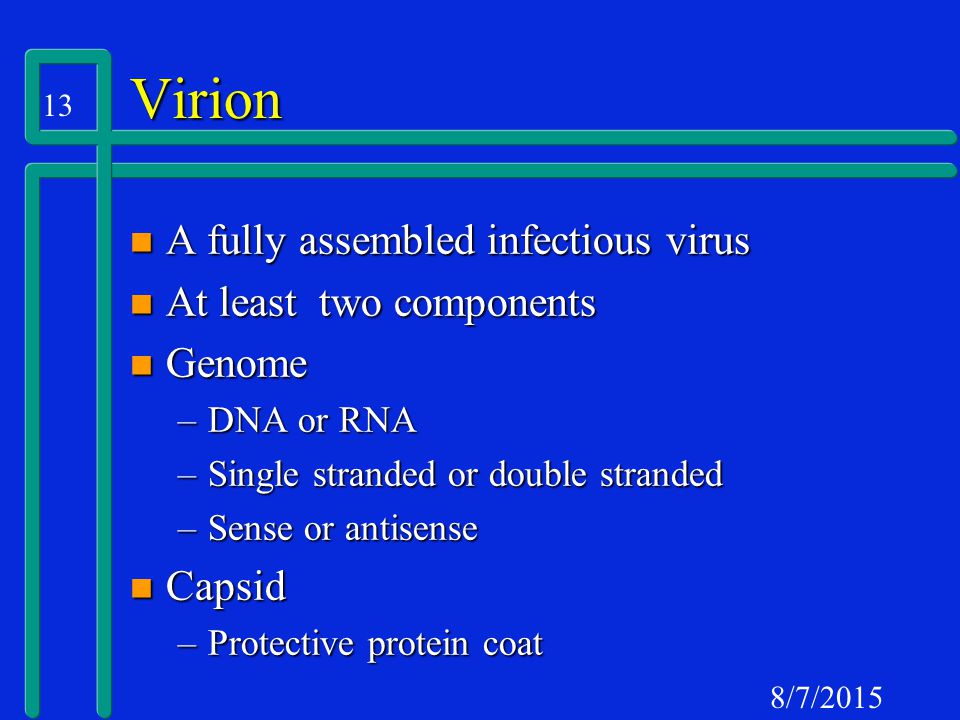 13

Virion

A fully assembled infectious virus

At least  two components

Genome

– DNA or RNA

– Single stranded or double stranded

– Sense or antisense

Capsid

– Protective protein coat

8/7/2015